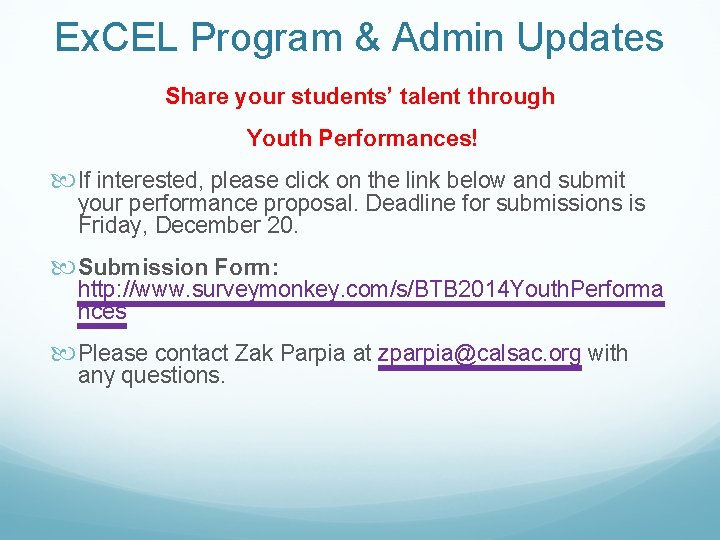 ExCEL Program & Admin Updates

Share your students' talent through

Youth Performances!

If interested, please click on the link below and submit your performance proposal. Deadline for submissions is Friday, December 20.

Submission Form: http://www.surveymonkey.com/s/BTB2014YouthPerformances

Please contact Zak Parpia at zparpia@calsac.org with any questions.